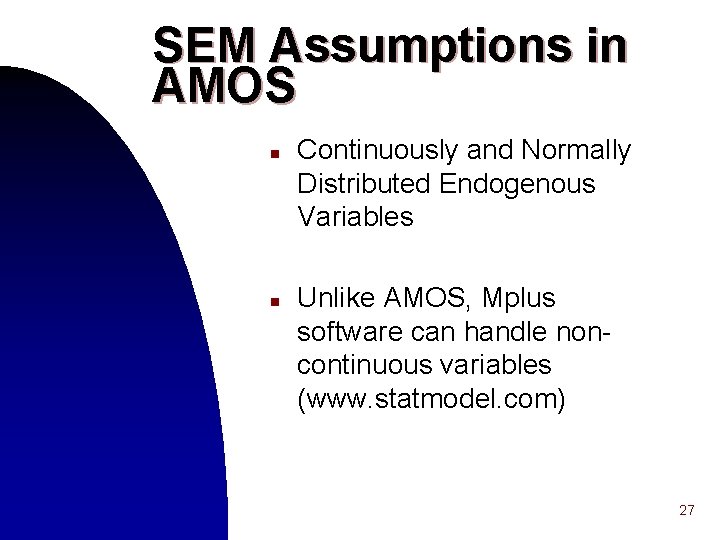 SEM Assumptions in AMOS

- Continuously and Normally Distributed Endogenous Variables
- Unlike AMOS, Mplus software can handle non-continuous variables (www.statmodel.com)

27